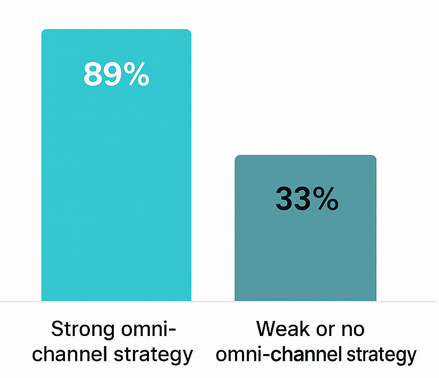 89%

33%

Strong omni-channel strategy

Weak or no omni-channel strategy